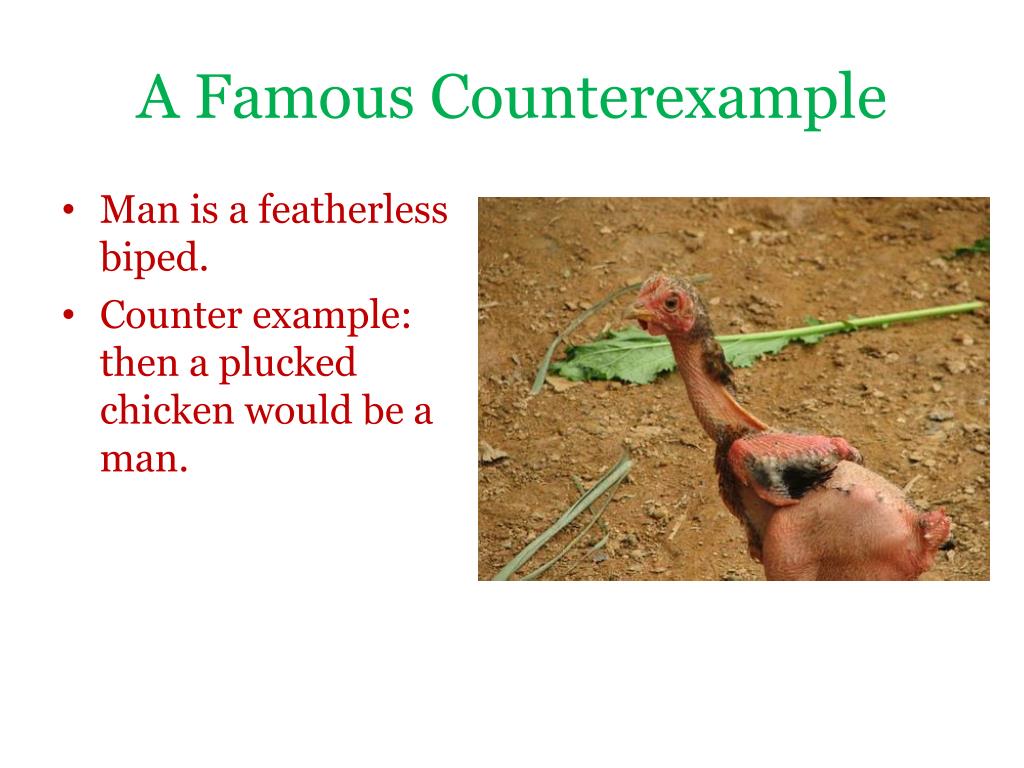 A Famous Counterexample

• Man is a featherless biped.
• Counter example: then a plucked chicken would be a man.